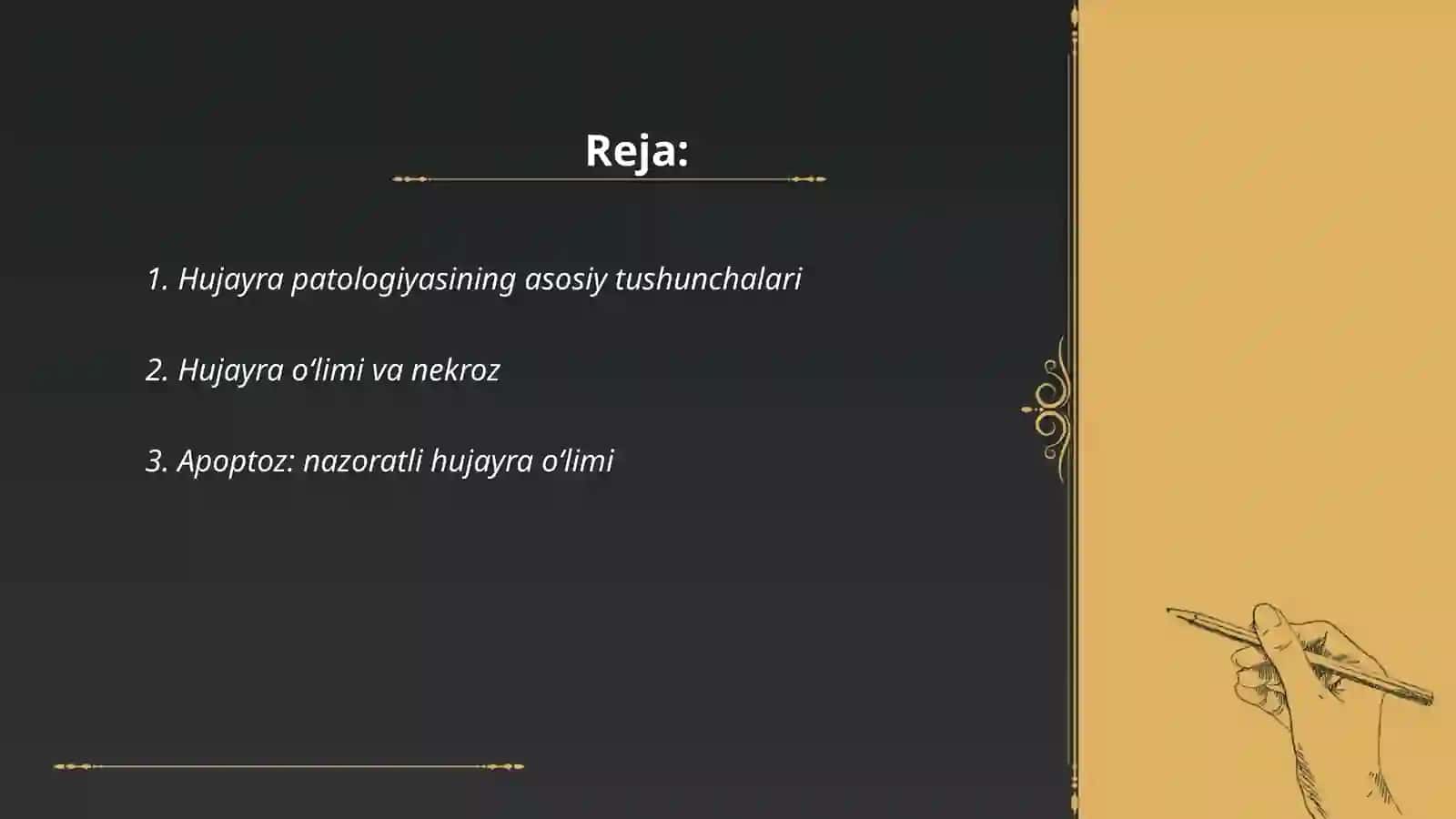 Reja:

1. Hujayra patologiyasining asosiy tushunchalari

2. Hujayra o‘limi va nekroz

3. Apoptoz: nazoratli hujayra o‘limi